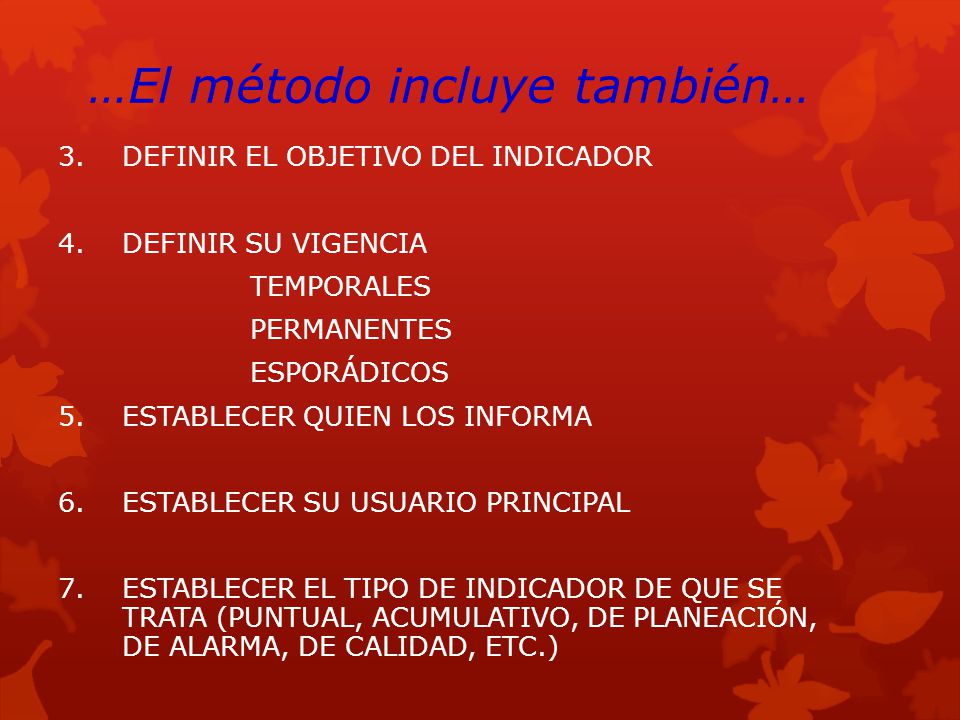 …El método incluye también…

3. DEFINIR EL OBJETIVO DEL INDICADOR

4. DEFINIR SU VIGENCIA
TEMPORALES
PERMANENTES
ESPORÁDICOS

5. ESTABLECER QUIEN LOS INFORMA

6. ESTABLECER SU USUARIO PRINCIPAL

7. ESTABLECER EL TIPO DE INDICADOR DE QUE SE TRATA (PUNTUAL, ACUMULATIVO, DE PLANEACIÓN, DE ALARMA, DE CALIDAD, ETC.)